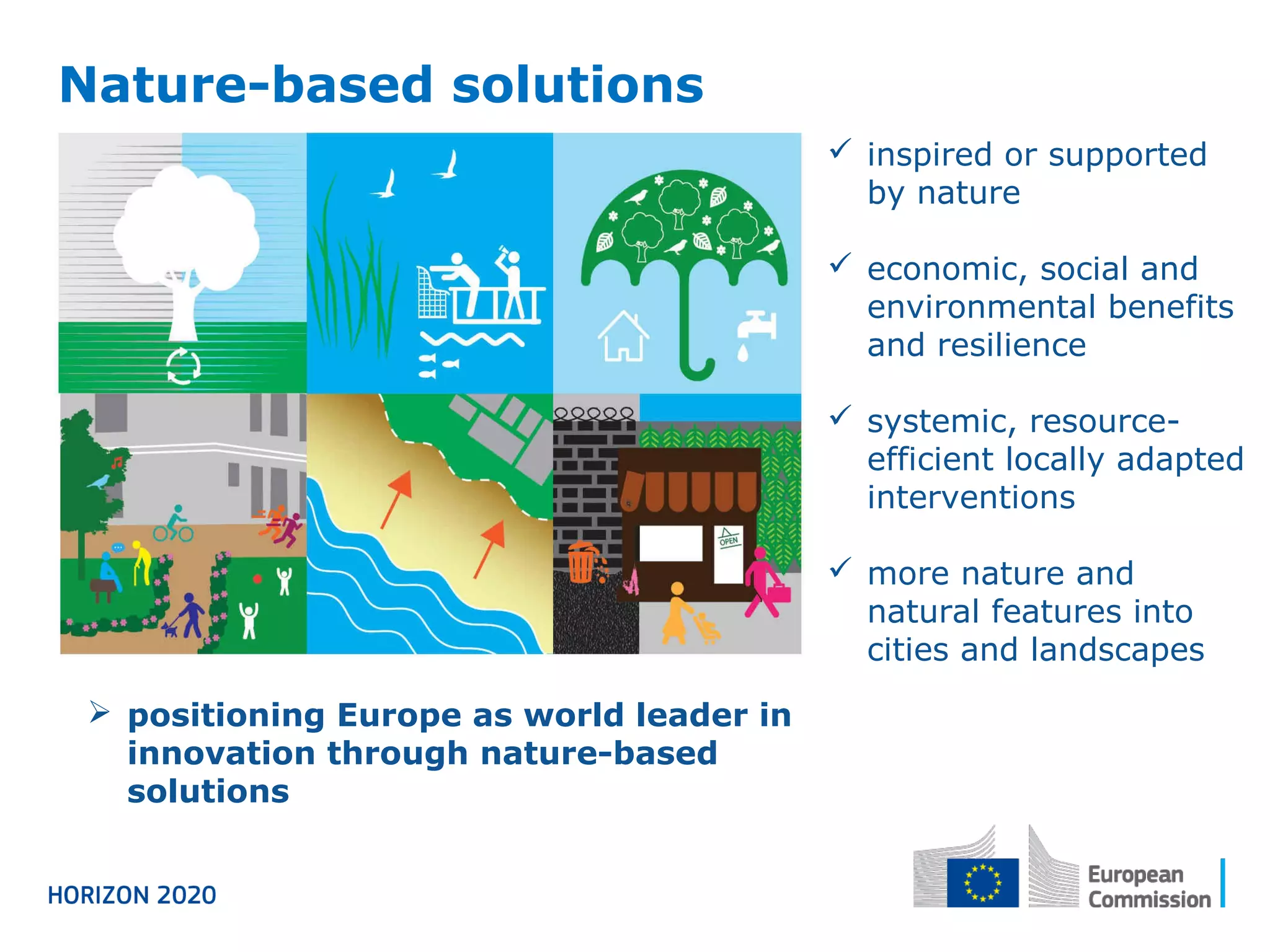 Nature-based solutions

OPEN

✓ inspired or supported by nature

✓ economic, social and environmental benefits and resilience

✓ systemic, resource-efficient locally adapted interventions

✓ more nature and natural features into cities and landscapes

➢ positioning Europe as world leader in innovation through nature-based solutions

HORIZON 2020

European Commission